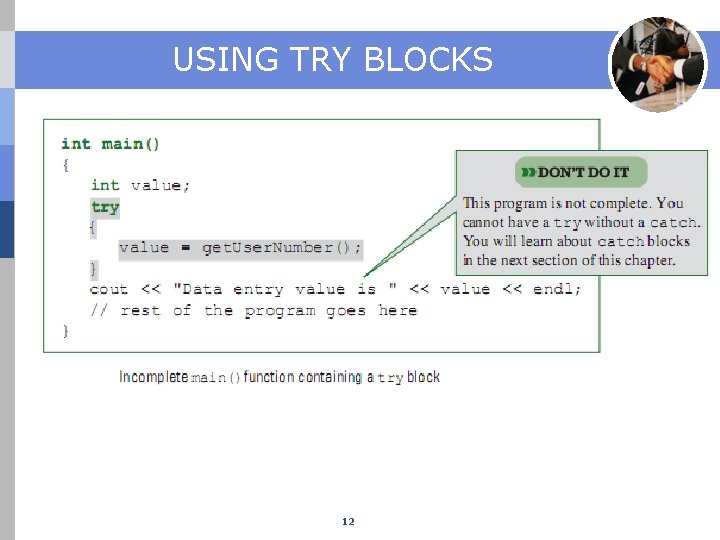 USING TRY BLOCKS

int main()
{
    int value;
    try
    {
        value = getUserNumber();
    }
    cout << "Data entry value is " << value << endl;
    // rest of the program goes here
}

DON'T DO IT

This program is not complete. You cannot have a try without a catch. You will learn about catch blocks in the next section of this chapter.

Incomplete main() function containing a try block

12